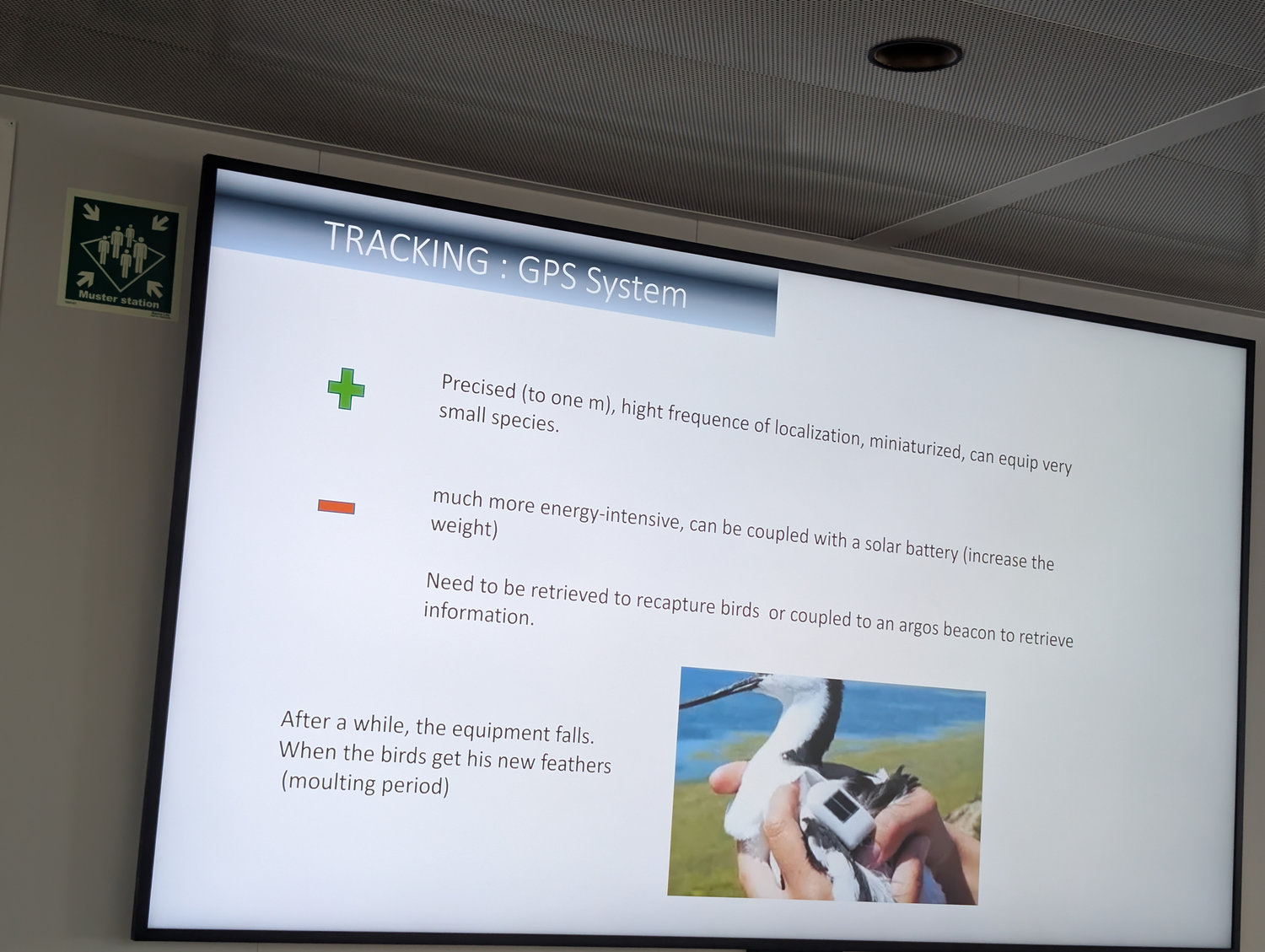 Muster station

TRACKING : GPS System

Precised (to one m), hight frequence of localization, miniaturized, can equip very small species.

much more energy-intensive, can be coupled with a solar battery (increase the weight)

Need to be retrieved to recapture birds or coupled to an argos beacon to retrieve information.

After a while, the equipment falls. When the birds get his new feathers (moulting period)